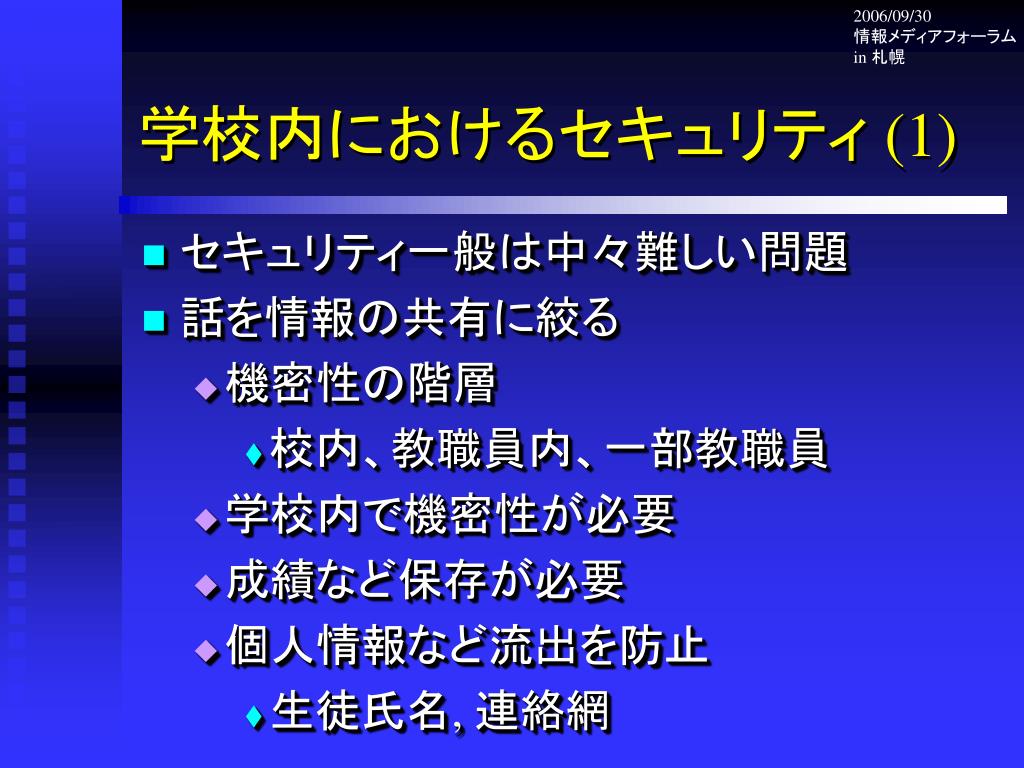 2006/09/30
情報メディアフォーラム
in 札幌

学校内におけるセキュリティ (1)

セキュリティ一般は中々難しい問題

話を情報の共有に絞る

機密性の階層

校内、教職員内、一部教職員

学校内で機密性が必要

成績など保存が必要

個人情報など流出を防止

生徒氏名, 連絡網